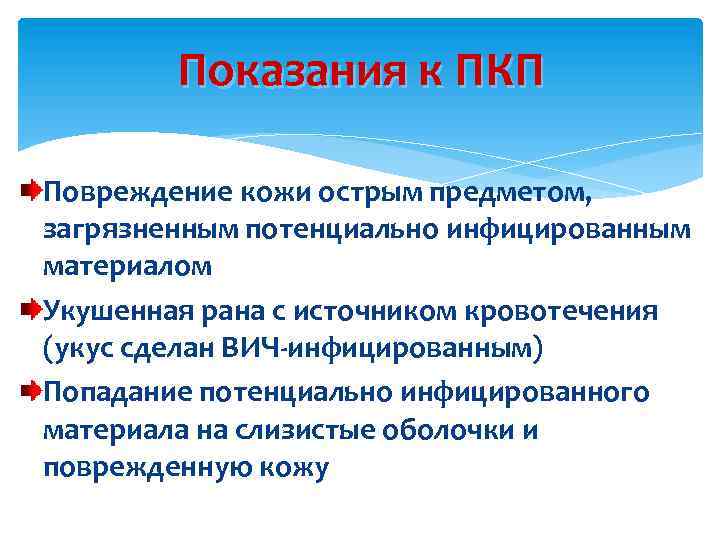 Показания к ПКП

Повреждение кожи острым предметом, загрязненным потенциально инфицированным материалом

Укушенная рана с источником кровотечения (укус сделан ВИЧ-инфицированным)

Попадание потенциально инфицированного материала на слизистые оболочки и поврежденную кожу